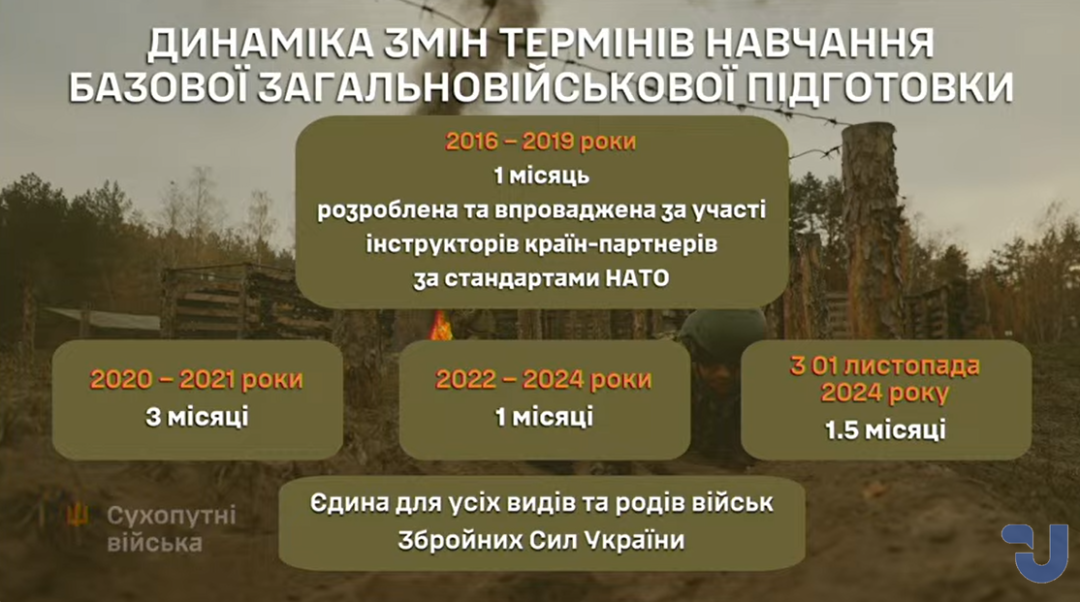 ДИНАМІКА ЗМІН ТЕРМІНІВ НАВЧАННЯ БАЗОВОЇ ЗАГАЛЬНОВІЙСЬКОВОЇ ПІДГОТОВКИ

2016 – 2019 роки
1 місяць
розроблена та впроваджена за участі інструкторів країн-партнерів за стандартами НАТО

2020 – 2021 роки
3 місяці

2022 – 2024 роки
1 місяці

З 01 листопада 2024 року
1.5 місяці

Єдина для усіх видів та родів військ Збройних Сил України

Сухопутні війська